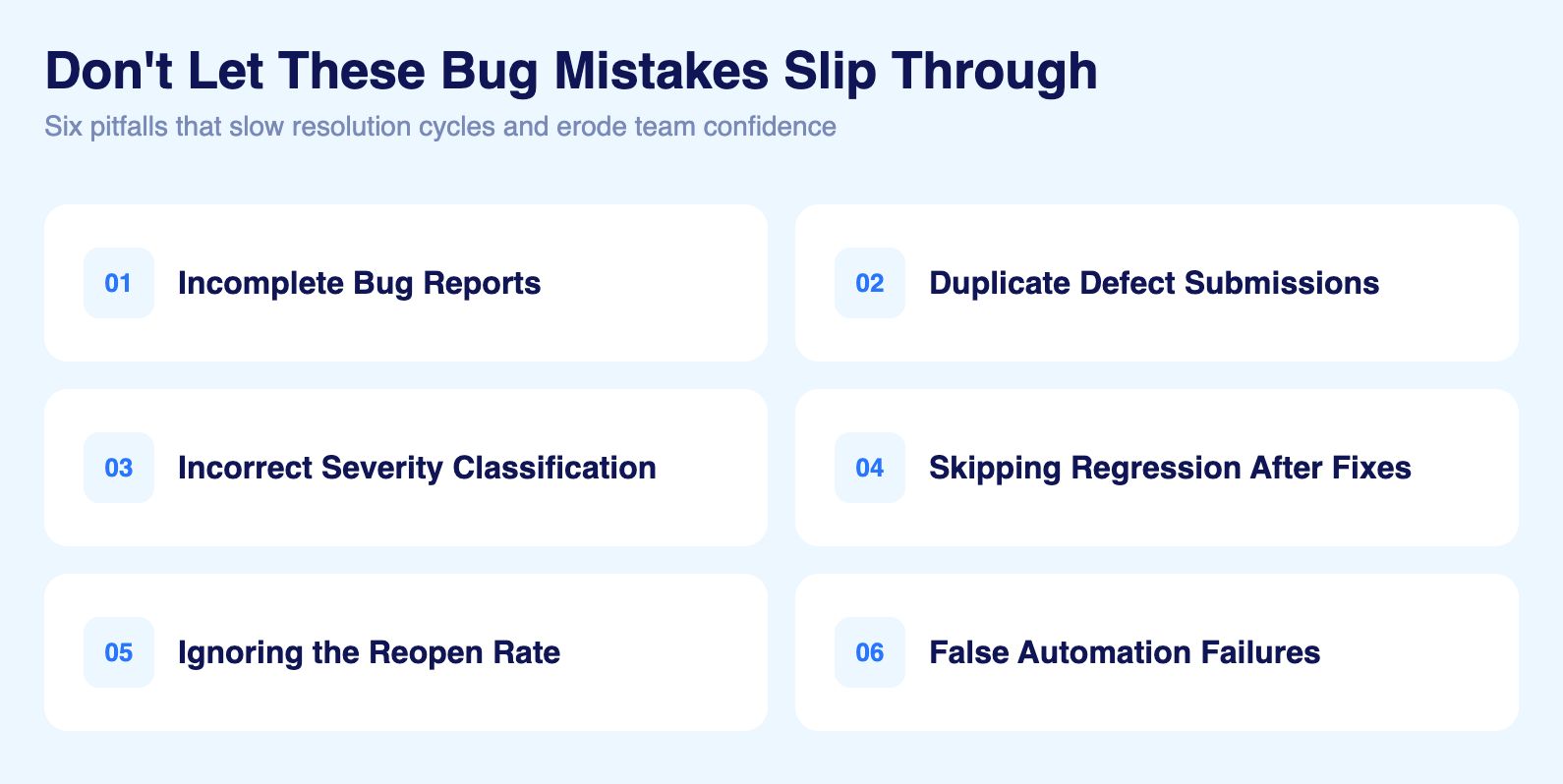 Don't Let These Bug Mistakes Slip Through

Six pitfalls that slow resolution cycles and erode team confidence

01 Incomplete Bug Reports

02 Duplicate Defect Submissions

03 Incorrect Severity Classification

04 Skipping Regression After Fixes

05 Ignoring the Reopen Rate

06 False Automation Failures